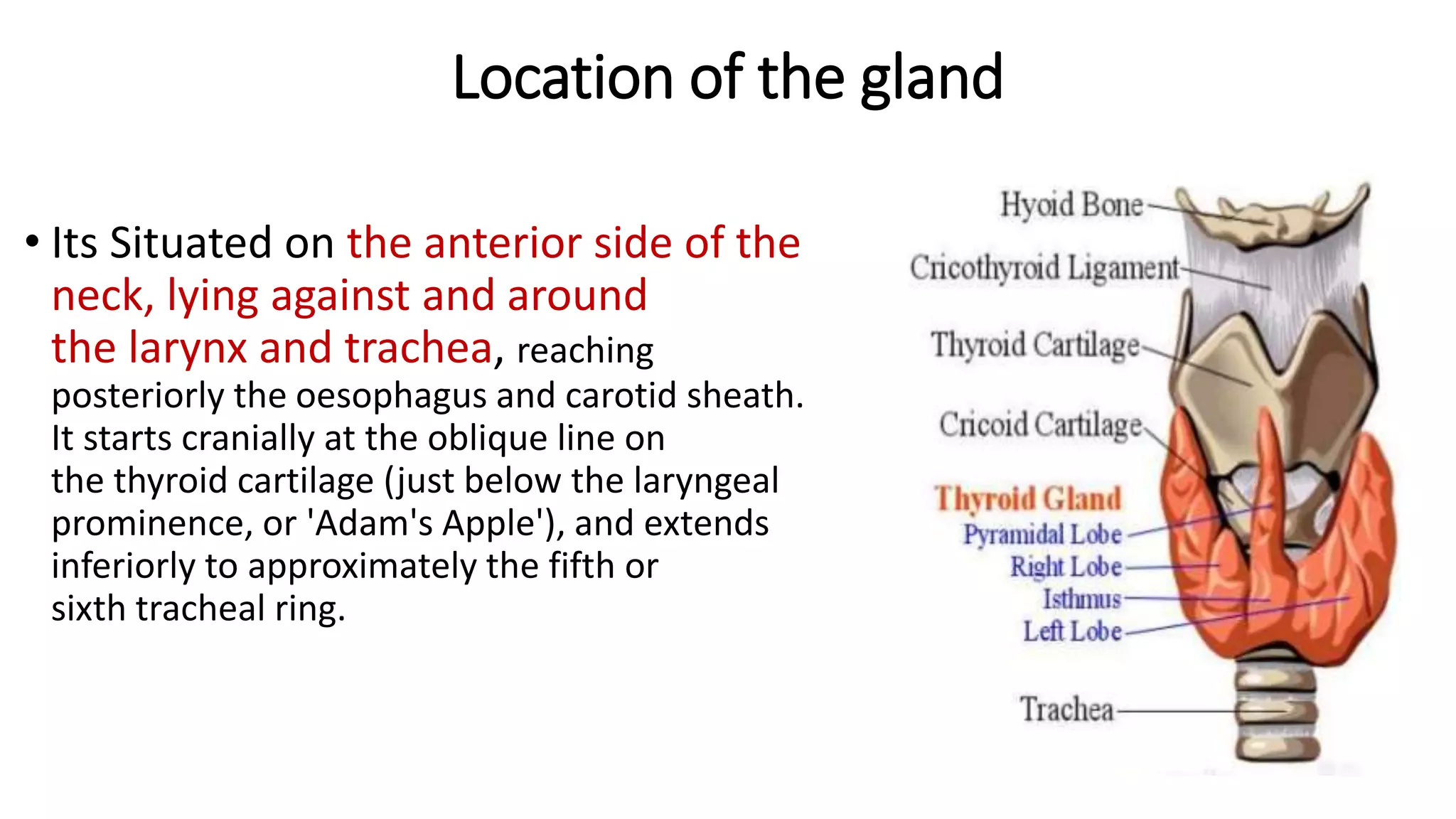 Location of the gland

• Its Situated on the anterior side of the neck, lying against and around the larynx and trachea, reaching posteriorly the oesophagus and carotid sheath. It starts cranially at the oblique line on the thyroid cartilage (just below the laryngeal prominence, or 'Adam's Apple'), and extends inferiorly to approximately the fifth or sixth tracheal ring.

Hyoid Bone
Cricothyroid Ligament
Thyroid Cartilage
Cricoid Cartilage
Thyroid Gland
Pyramidal Lobe
Right Lobe
Isthmus
Left Lobe
Trachea